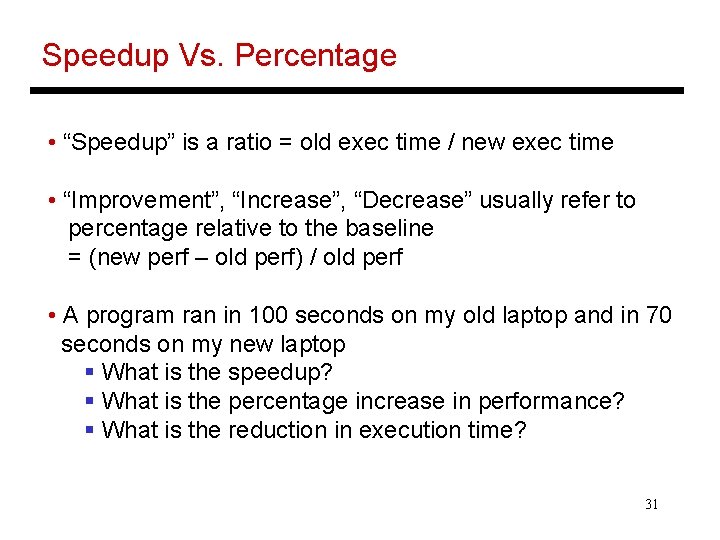 Speedup Vs. Percentage

• “Speedup” is a ratio = old exec time / new exec time

• “Improvement”, “Increase”, “Decrease” usually refer to percentage relative to the baseline
= (new perf – old perf) / old perf

• A program ran in 100 seconds on my old laptop and in 70 seconds on my new laptop
▪ What is the speedup?
▪ What is the percentage increase in performance?
▪ What is the reduction in execution time?

31